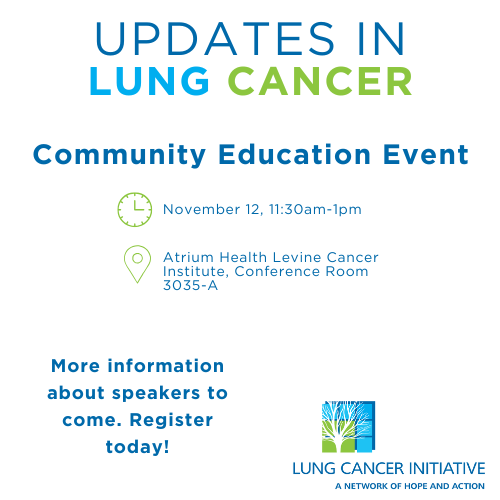 UPDATES IN
LUNG CANCER

Community Education Event

November 12, 11:30am-1pm

Atrium Health Levine Cancer Institute, Conference Room 3035-A

More information about speakers to come. Register today!

LUNG CANCER INITIATIVE
A NETWORK OF HOPE AND ACTION